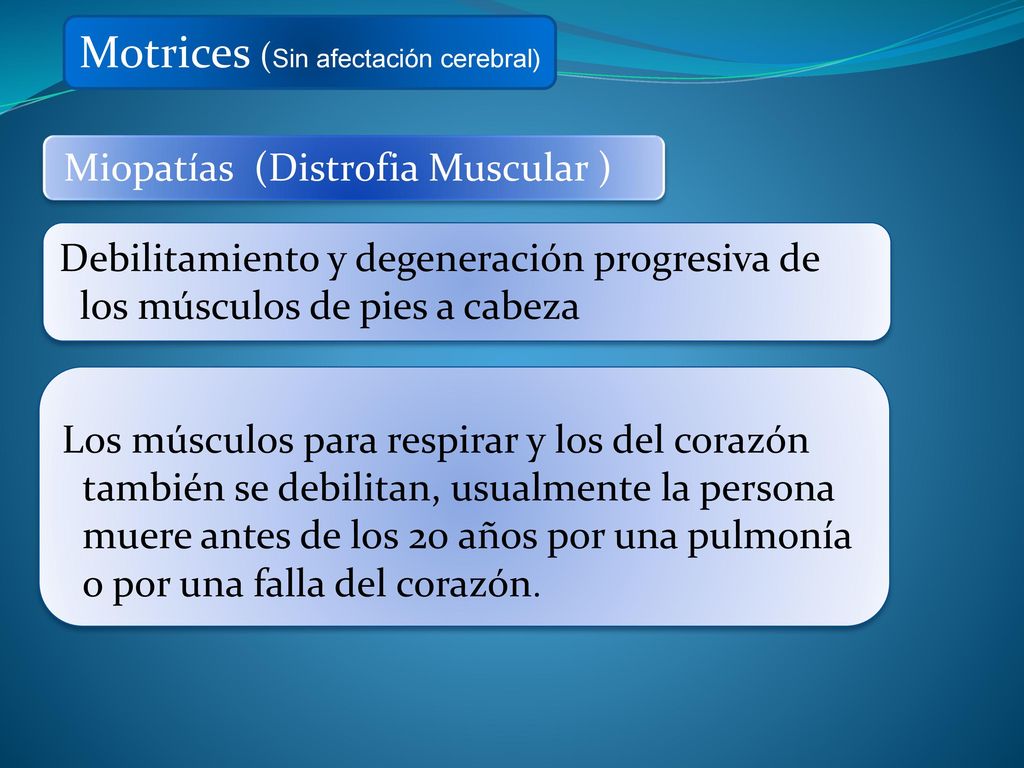 Motrices (Sin afectación cerebral)

Miopatías (Distrofia Muscular )

Debilitamiento y degeneración progresiva de los músculos de pies a cabeza

Los músculos para respirar y los del corazón también se debilitan, usualmente la persona muere antes de los 20 años por una pulmonía o por una falla del corazón.